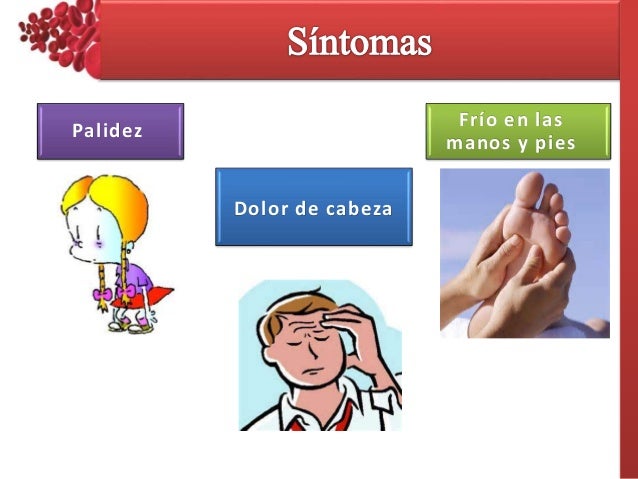 Síntomas

Palidez

Dolor de cabeza

Frío en las manos y pies